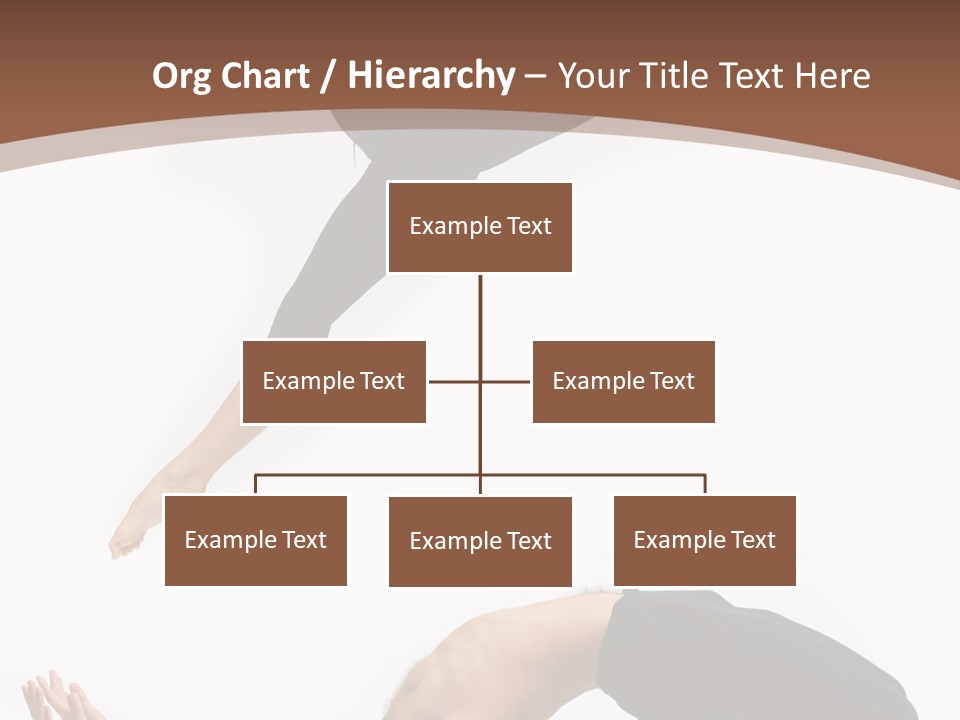 Org Chart / Hierarchy – Your Title Text Here

Example Text

Example Text

Example Text

Example Text

Example Text

Example Text